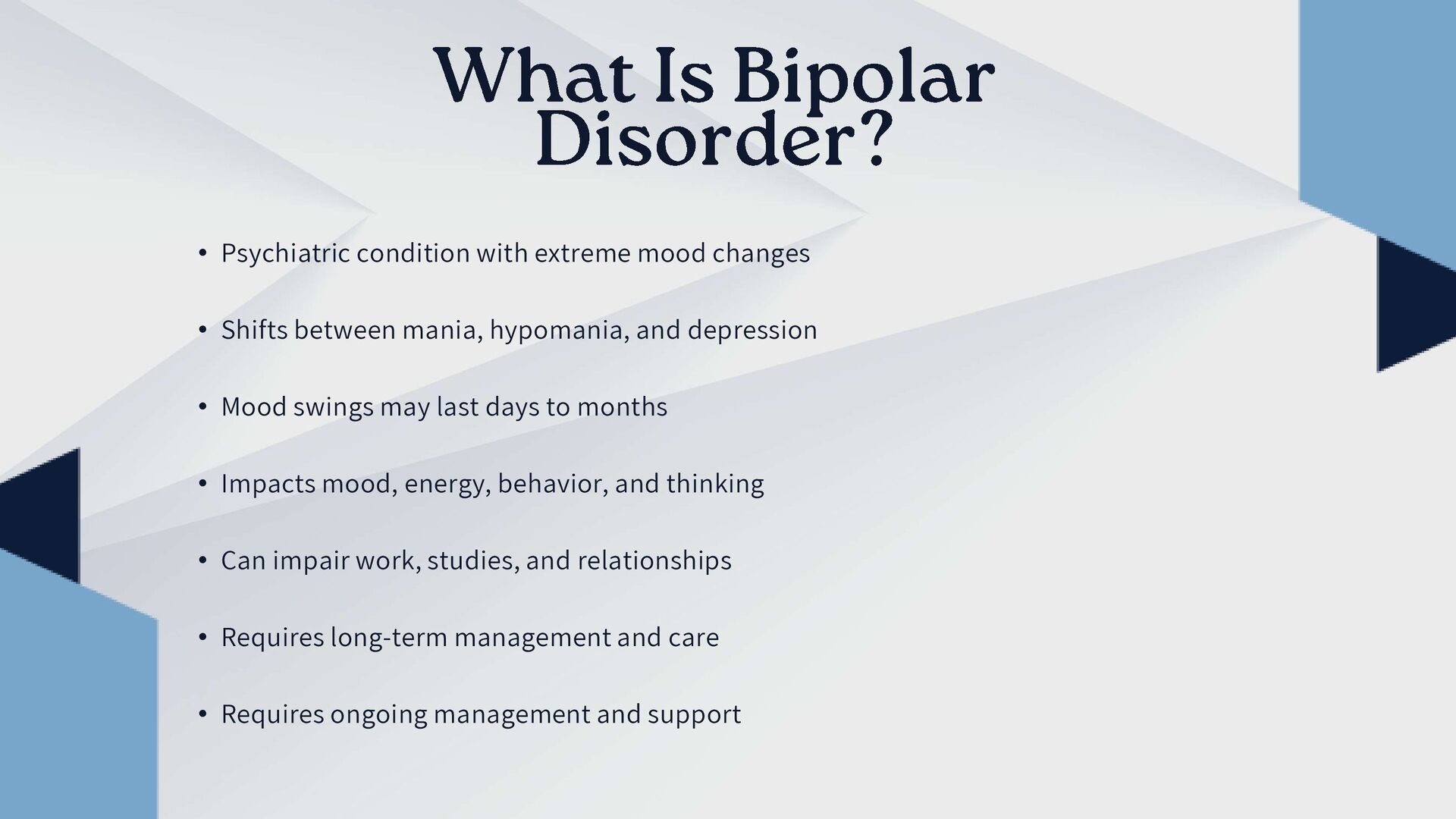 What Is Bipolar Disorder?

• Psychiatric condition with extreme mood changes

• Shifts between mania, hypomania, and depression

• Mood swings may last days to months

• Impacts mood, energy, behavior, and thinking

• Can impair work, studies, and relationships

• Requires long-term management and care

• Requires ongoing management and support